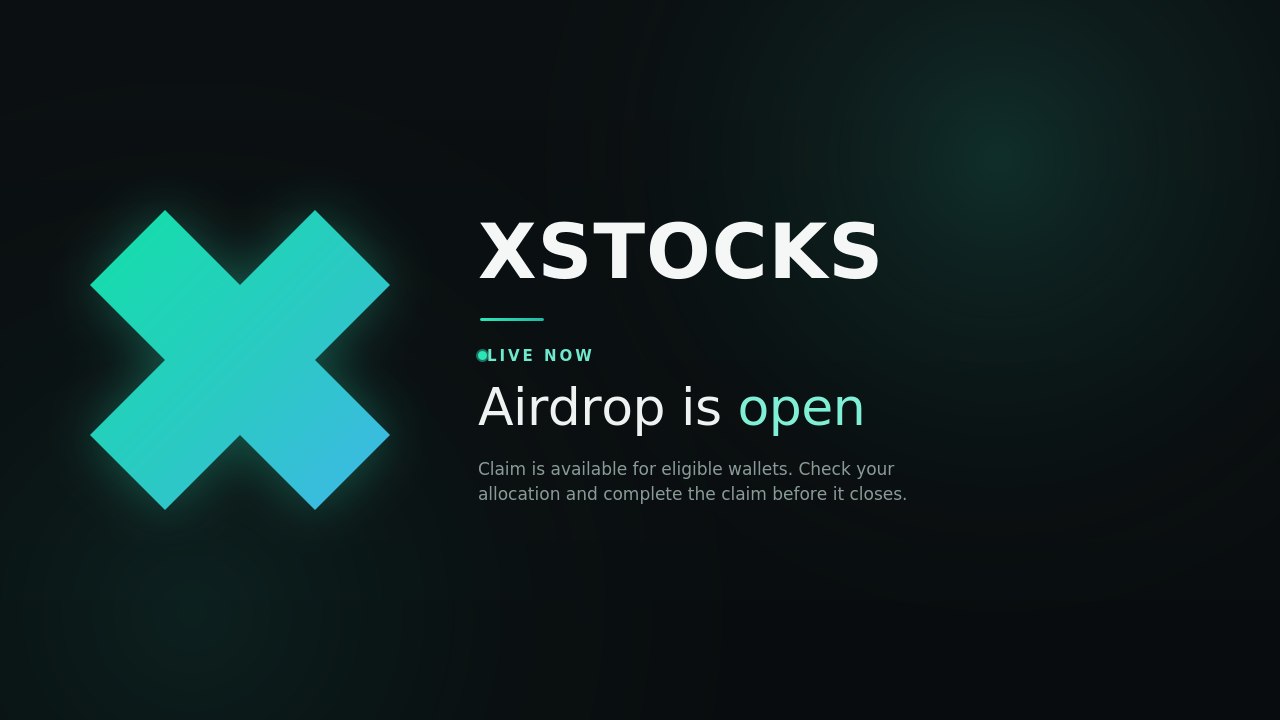 XSTOCKS

LIVE NOW

Airdrop is open

Claim is available for eligible wallets. Check your allocation and complete the claim before it closes.